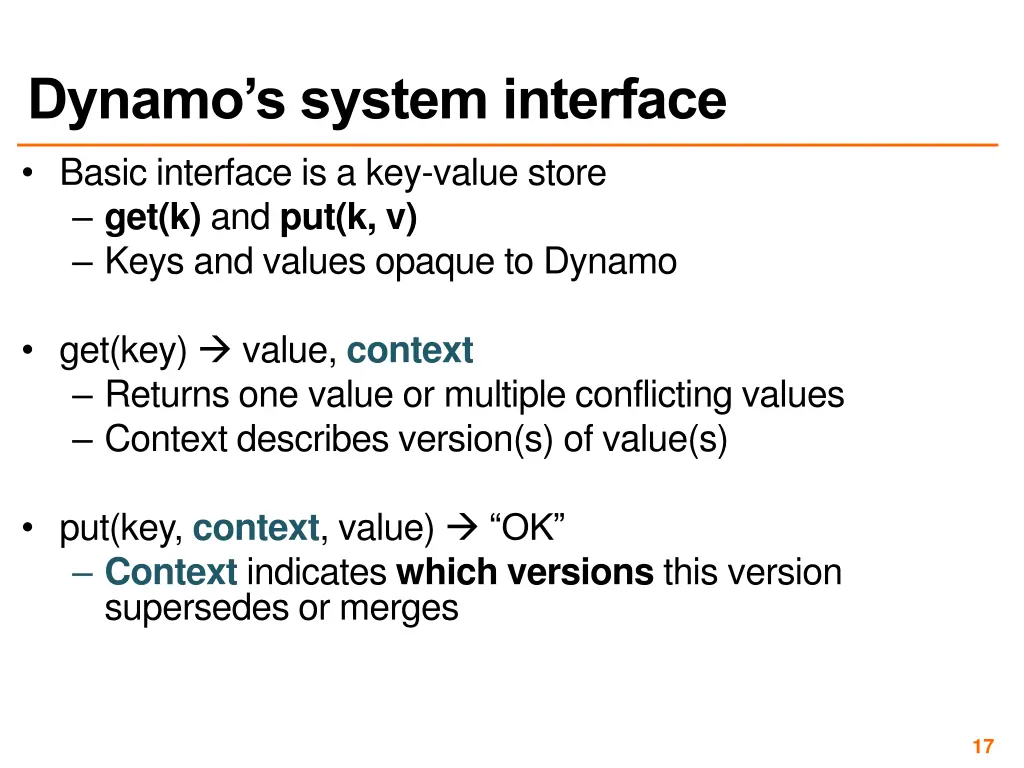 Dynamo's system interface

• Basic interface is a key-value store
  – get(k) and put(k, v)
  – Keys and values opaque to Dynamo

• get(key) → value, context
  – Returns one value or multiple conflicting values
  – Context describes version(s) of value(s)

• put(key, context, value) → "OK"
  – Context indicates which versions this version supersedes or merges

17